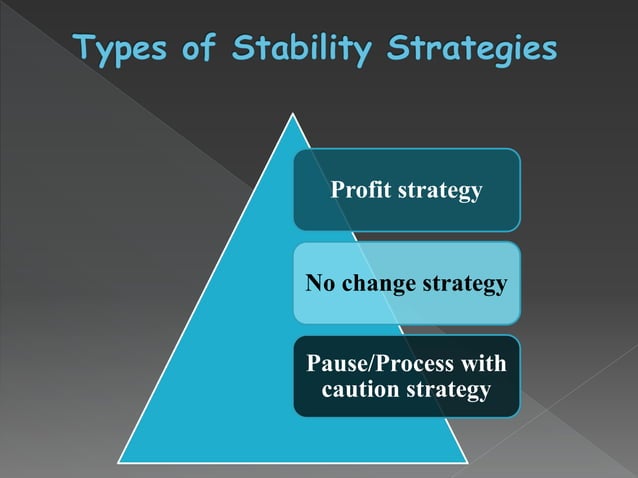 Types of Stability Strategies

Profit strategy

No change strategy

Pause/Process with caution strategy